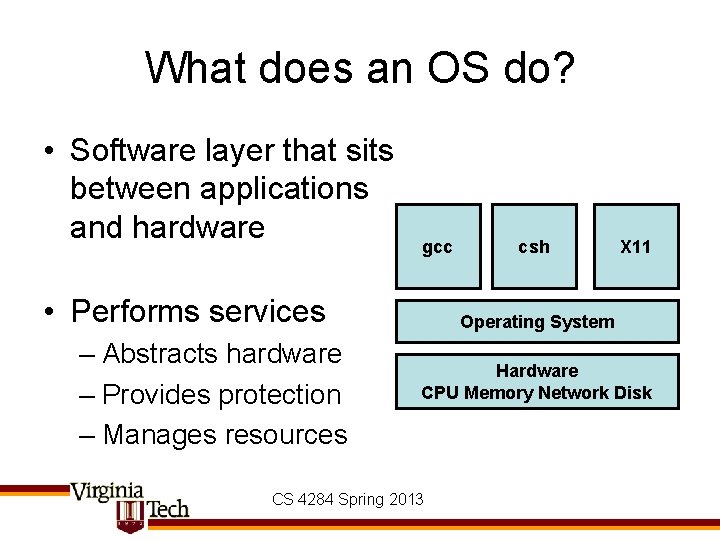 What does an OS do?

• Software layer that sits between applications and hardware

• Performs services
– Abstracts hardware
– Provides protection
– Manages resources

gcc
csh
X11
Operating System
Hardware
CPU Memory Network Disk

Virginia Tech
CS 4284 Spring 2013